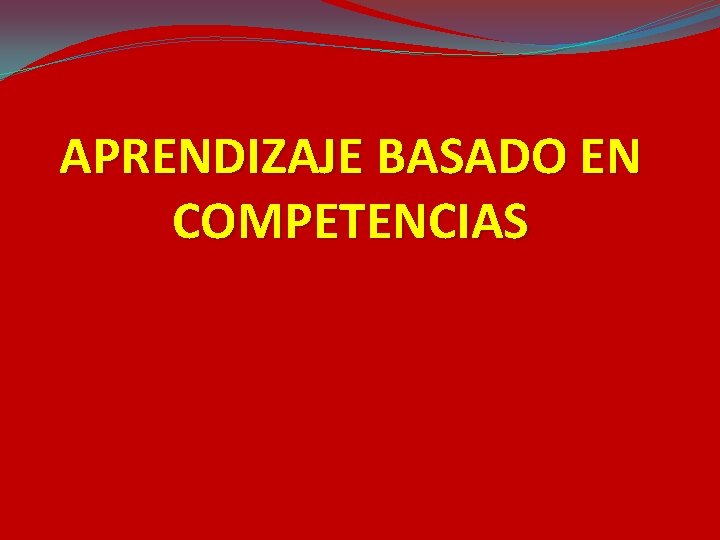 APRENDIZAJE BASADO EN COMPETENCIAS